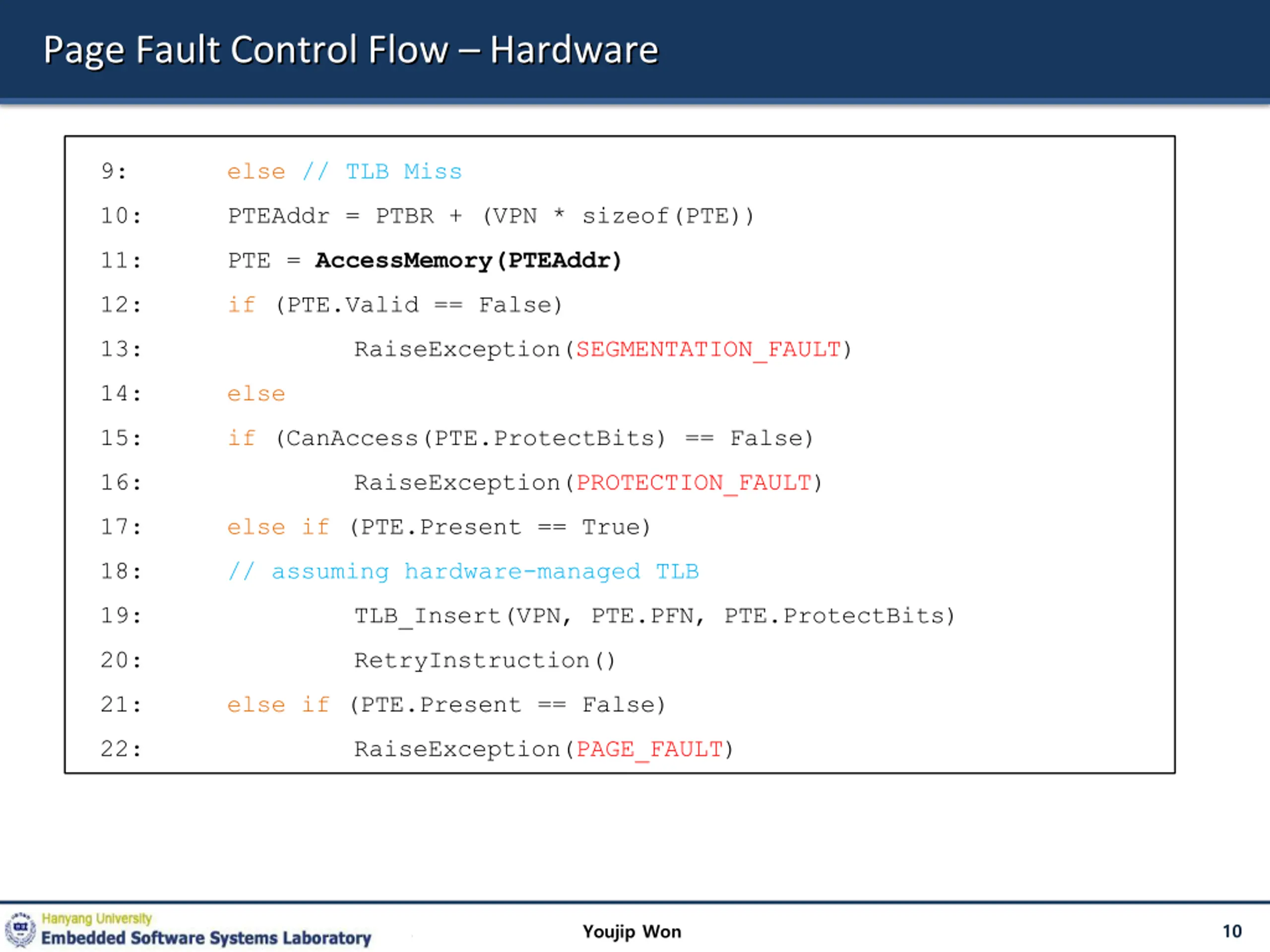 Page Fault Control Flow – Hardware

9: else // TLB Miss
10: PTEAddr = PTBR + (VPN * sizeof(PTE))
11: PTE = AccessMemory(PTEAddr)
12: if (PTE.Valid == False)
13: RaiseException(SEGMENTATION_FAULT)
14: else
15: if (CanAccess(PTE.ProtectBits) == False)
16: RaiseException(PROTECTION_FAULT)
17: else if (PTE.Present == True)
18: // assuming hardware-managed TLB
19: TLB_Insert(VPN, PTE.PFN, PTE.ProtectBits)
20: RetryInstruction()
21: else if (PTE.Present == False)
22: RaiseException(PAGE_FAULT)

Hanyang University
Embedded Software Systems Laboratory
Youjip Won
10